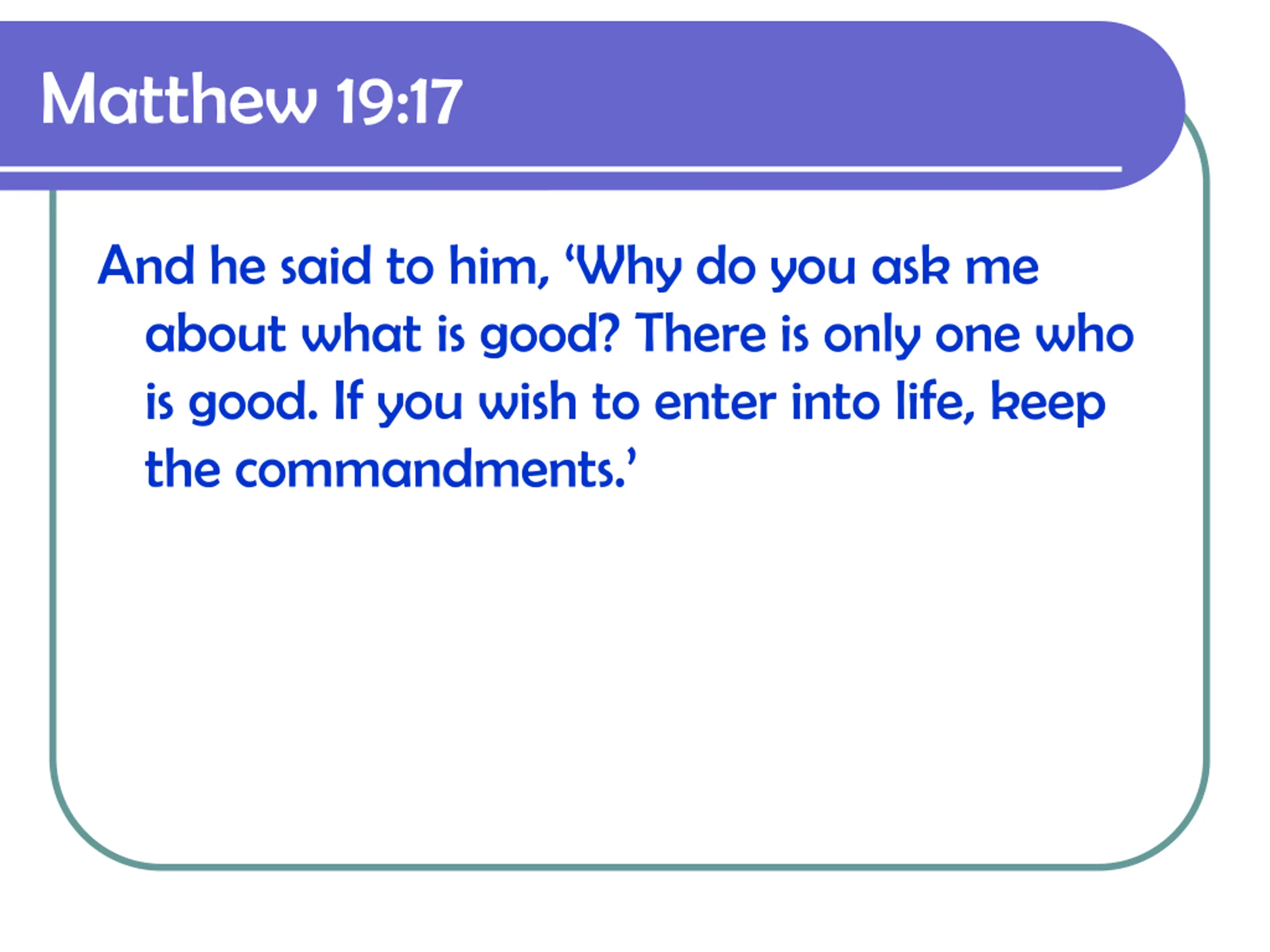 Matthew 19:17

And he said to him, ‘Why do you ask me about what is good? There is only one who is good. If you wish to enter into life, keep the commandments.’